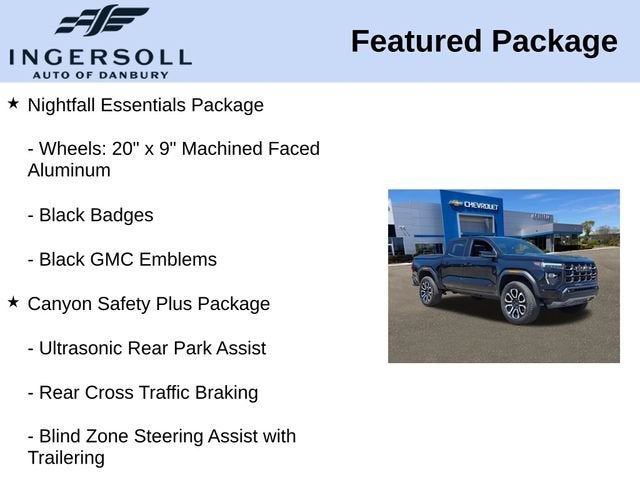 INGERSOLL
AUTO OF DANBURY

Featured Package

★ Nightfall Essentials Package

- Wheels: 20" x 9" Machined Faced Aluminum

- Black Badges

- Black GMC Emblems

★ Canyon Safety Plus Package

- Ultrasonic Rear Park Assist

- Rear Cross Traffic Braking

- Blind Zone Steering Assist with Trailering

CHEVROLET